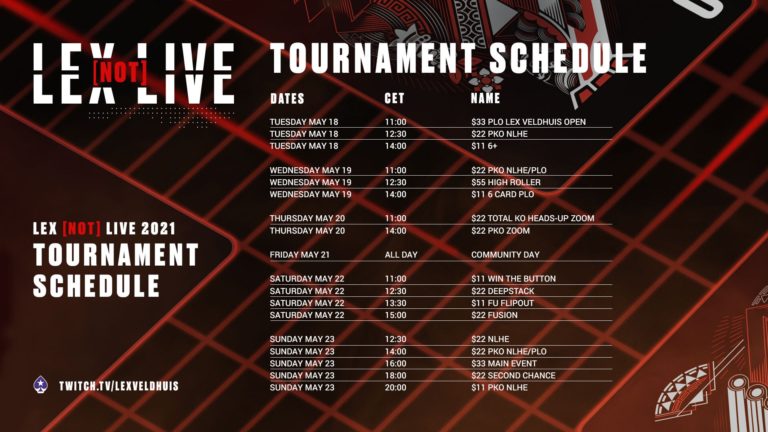 LEX [NOT] LIVE

LEX [NOT] LIVE 2021
TOURNAMENT SCHEDULE

TWITCH.TV/LEXVELDHUIS

TOURNAMENT SCHEDULE

| DATES | CET | NAME |
|---|---|---|
| TUESDAY MAY 18 | 11:00 | $33 PLO LEX VELDHUIS OPEN |
| TUESDAY MAY 18 | 12:30 | $22 PKO NLHE |
| TUESDAY MAY 18 | 14:00 | $11 6+ |
| WEDNESDAY MAY 19 | 11:00 | $22 PKO NLHE/PLO |
| WEDNESDAY MAY 19 | 12:30 | $55 HIGH ROLLER |
| WEDNESDAY MAY 19 | 14:00 | $11 6 CARD PLO |
| THURSDAY MAY 20 | 11:00 | $22 TOTAL KO HEADS-UP ZOOM |
| THURSDAY MAY 20 | 14:00 | $22 PKO ZOOM |
| FRIDAY MAY 21 | ALL DAY | COMMUNITY DAY |
| SATURDAY MAY 22 | 11:00 | $11 WIN THE BUTTON |
| SATURDAY MAY 22 | 12:30 | $22 DEEPSTACK |
| SATURDAY MAY 22 | 13:30 | $11 FU FLIPOUT |
| SATURDAY MAY 22 | 15:00 | $22 FUSION |
| SUNDAY MAY 23 | 12:30 | $22 NLHE |
| SUNDAY MAY 23 | 14:00 | $22 PKO NLHE/PLO |
| SUNDAY MAY 23 | 16:00 | $33 MAIN EVENT |
| SUNDAY MAY 23 | 18:00 | $22 SECOND CHANCE |
| SUNDAY MAY 23 | 20:00 | $11 PKO NLHE |